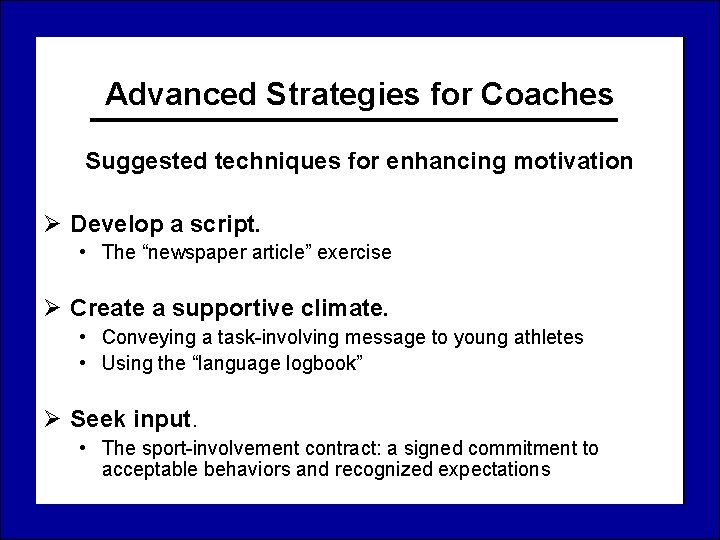 Advanced Strategies for Coaches

Suggested techniques for enhancing motivation

➢ Develop a script.
• The “newspaper article” exercise

➢ Create a supportive climate.
• Conveying a task-involving message to young athletes
• Using the “language logbook”

➢ Seek input.
• The sport-involvement contract: a signed commitment to acceptable behaviors and recognized expectations